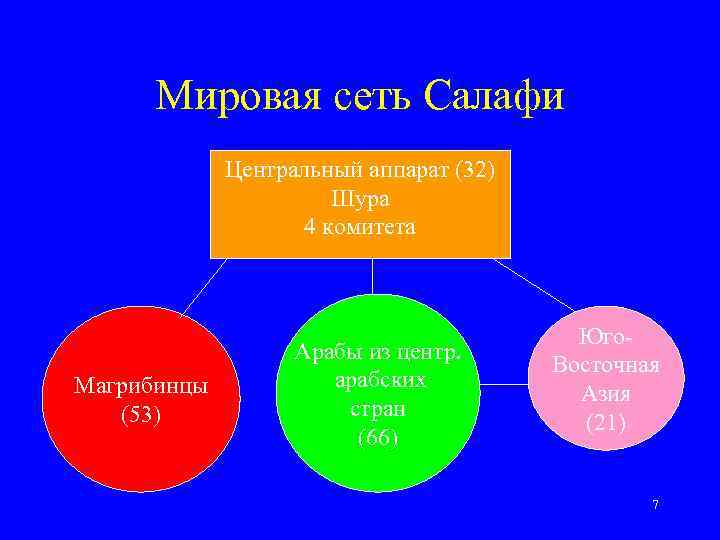 Мировая сеть Салафи

Центральный аппарат (32)
Шура
4 комитета

Магрибинцы
(53)

Арабы из центр.
арабских
стран
(66)

Юго-
Восточная
Азия
(21)

7